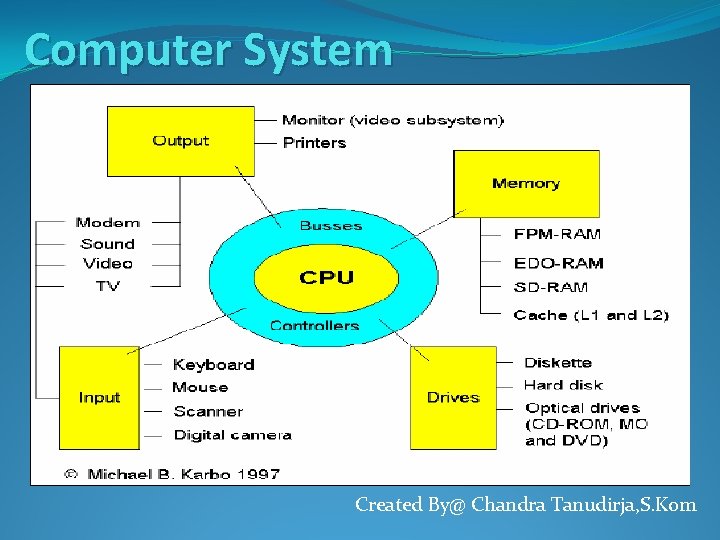 Computer System

Output

Monitor (video subsystem)

Printers

Memory

Modem

Sound

Video

TV

Busses

CPU

Controllers

FPM-RAM

EDO-RAM

SD-RAM

Cache (L1 and L2)

Input

Keyboard

Mouse

Scanner

Digital camera

Drives

Diskette

Hard disk

Optical drives (CD-ROM, MO and DVD)

© Michael B. Karbo 1997

Created By@ Chandra Tanudirja,S.Kom